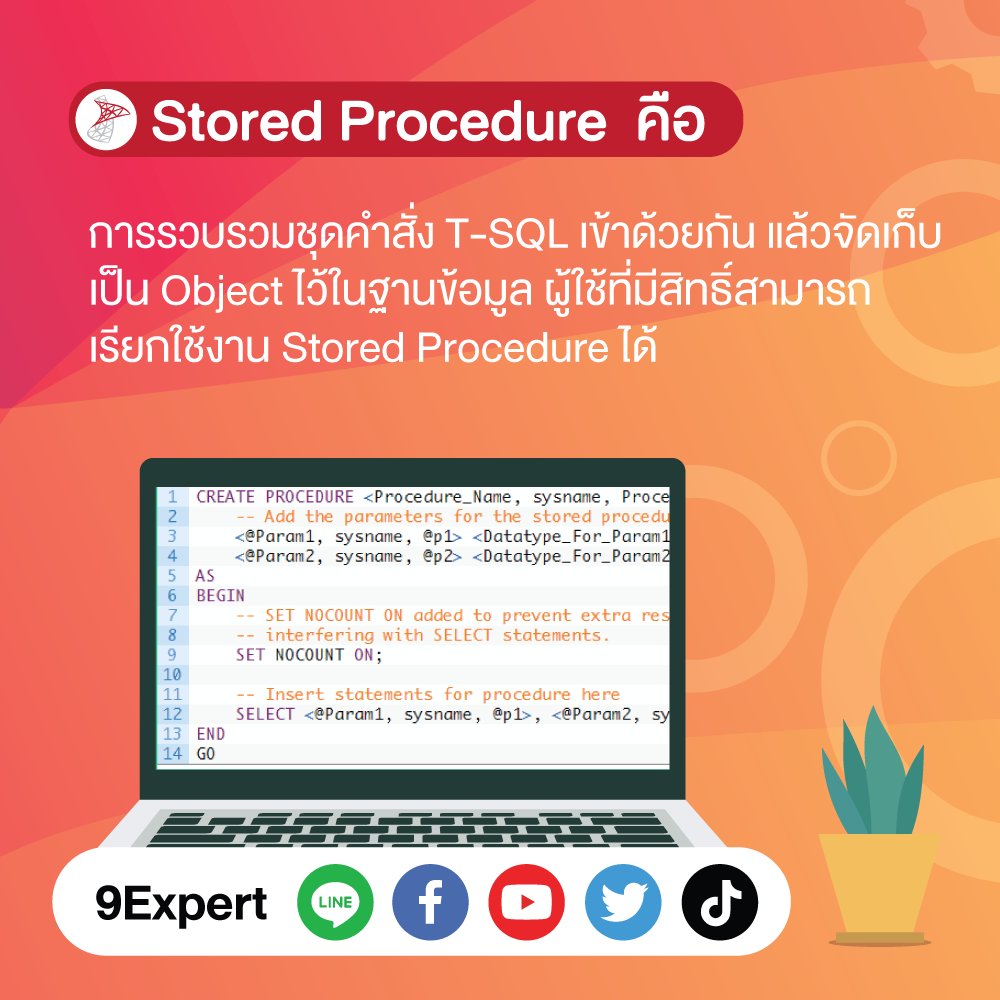 Stored Procedure คือ

การรวบรวมชุดคำสั่ง T-SQL เข้าด้วยกัน แล้วจัดเก็บเป็น Object ไว้ในฐานข้อมูล ผู้ใช้ที่มีสิทธิ์สามารถเรียกใช้งาน Stored Procedure ได้

1 CREATE PROCEDURE <Procedure_Name, sysname, Proce
2 -- Add the parameters for the stored procedu
3 <@Param1, sysname, @p1> <Datatype_For_Param1
4 <@Param2, sysname, @p2> <Datatype_For_Param2
5 AS
6 BEGIN
7 -- SET NOCOUNT ON added to prevent extra res
8 -- interfering with SELECT statements.
9 SET NOCOUNT ON;
10
11 -- Insert statements for procedure here
12 SELECT <@Param1, sysname, @p1>, <@Param2, sy
13 END
14 GO

9Expert LINE